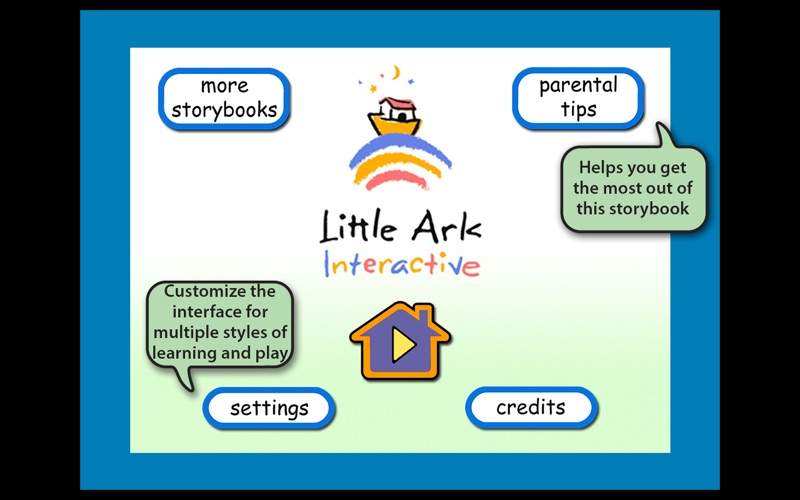 more storybooks

parental tips

Helps you get the most out of this storybook

Little Ark
Interactive

Customize the interface for multiple styles of learning and play

settings

credits